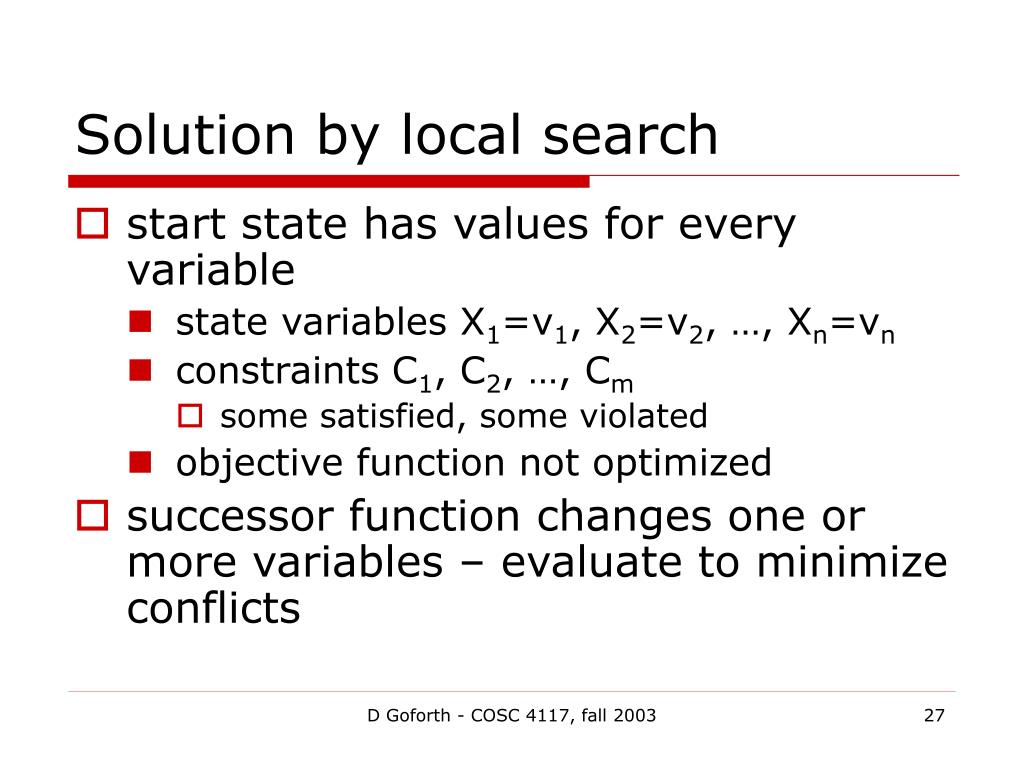 Solution by local search

start state has values for every variable

state variables $X_1=v_1$, $X_2=v_2$, …, $X_n=v_n$

constraints $C_1$, $C_2$, …, $C_m$

some satisfied, some violated

objective function not optimized

successor function changes one or more variables – evaluate to minimize conflicts

D Goforth - COSC 4117, fall 2003

27